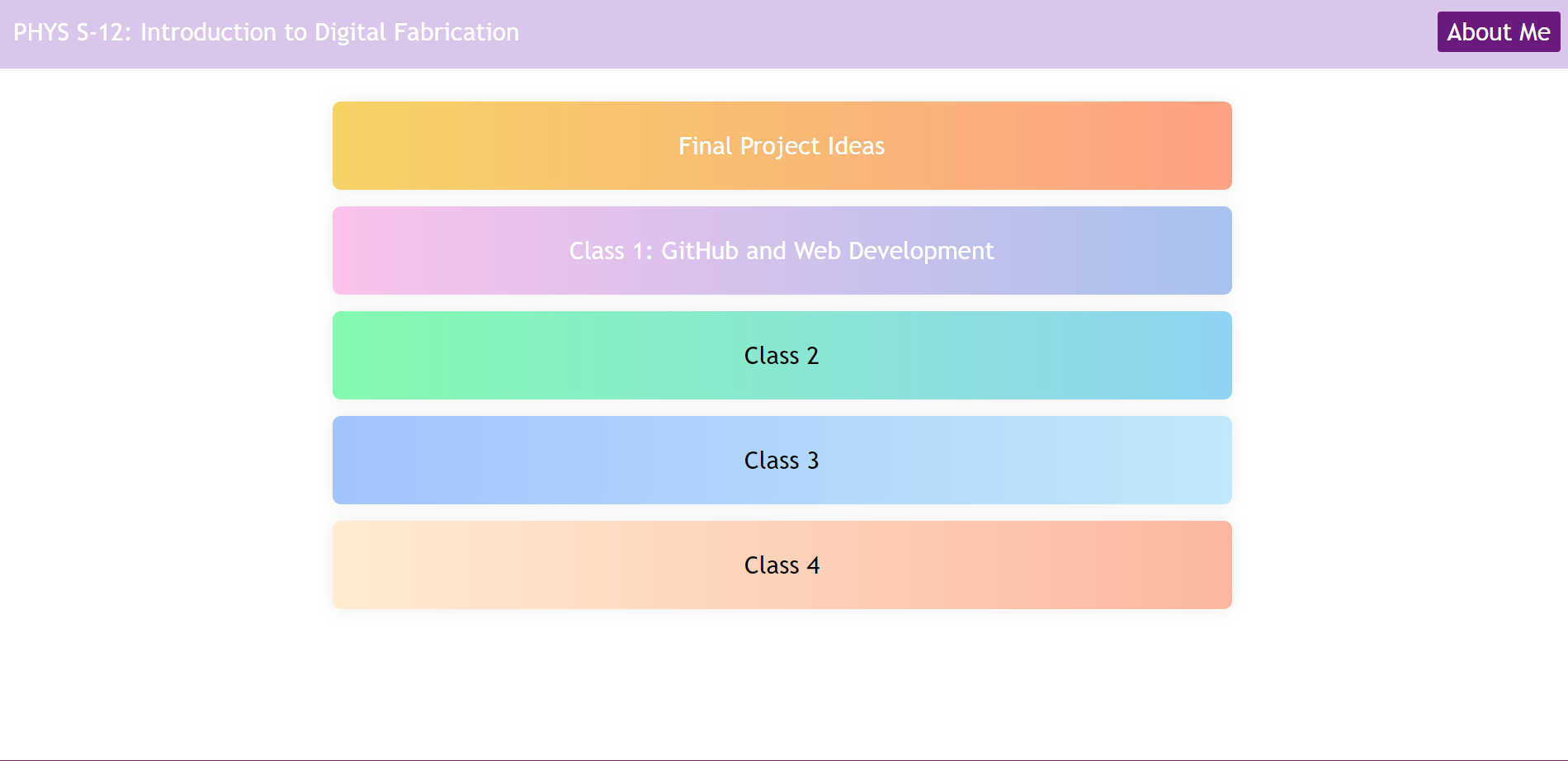 PHYS S-12: Introduction to Digital Fabrication

About Me

Final Project Ideas

Class 1: GitHub and Web Development

Class 2

Class 3

Class 4